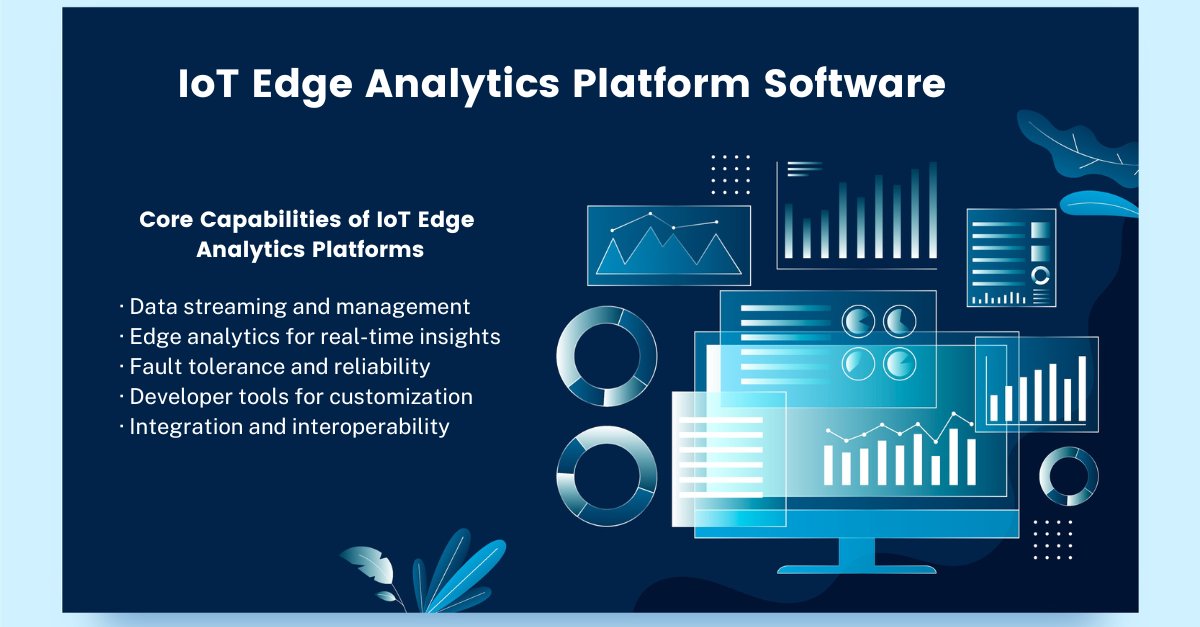 IoT Edge Analytics Platform Software

Core Capabilities of IoT Edge Analytics Platforms

· Data streaming and management
· Edge analytics for real-time insights
· Fault tolerance and reliability
· Developer tools for customization
· Integration and interoperability